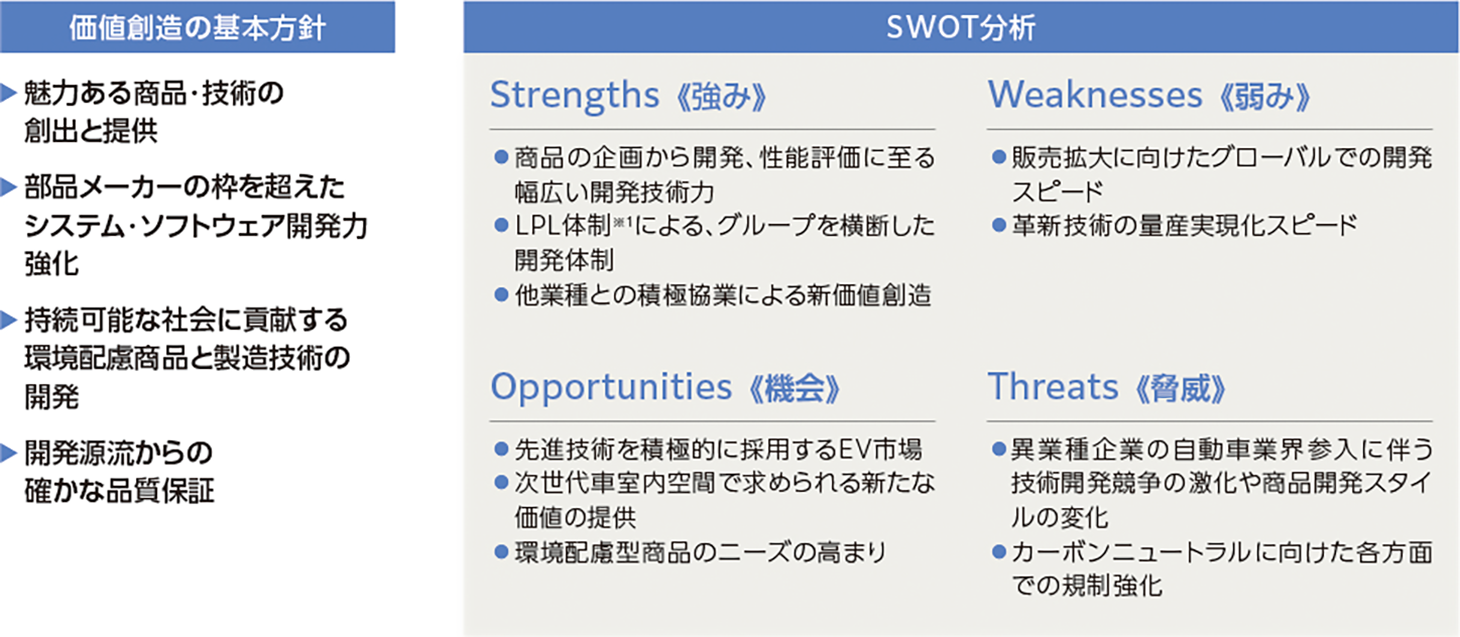 価値創造の基本方針

▶ 魅力ある商品・技術の創出と提供

▶ 部品メーカーの枠を超えたシステム・ソフトウェア開発力強化

▶ 持続可能な社会に貢献する環境配慮商品と製造技術の開発

▶ 開発源流からの確かな品質保証

SWOT分析

Strengths《強み》

● 商品の企画から開発、性能評価に至る幅広い開発技術力
● LPL体制※1による、グループを横断した開発体制
● 他業種との積極協業による新価値創造

Weaknesses《弱み》

● 販売拡大に向けたグローバルでの開発スピード
● 革新技術の量産実現化スピード

Opportunities《機会》

● 先進技術を積極的に採用するEV市場
● 次世代車室内空間で求められる新たな価値の提供
● 環境配慮型商品のニーズの高まり

Threats《脅威》

● 異業種企業の自動車業界参入に伴う技術開発競争の激化や商品開発スタイルの変化
● カーボンニュートラルに向けた各方面での規制強化